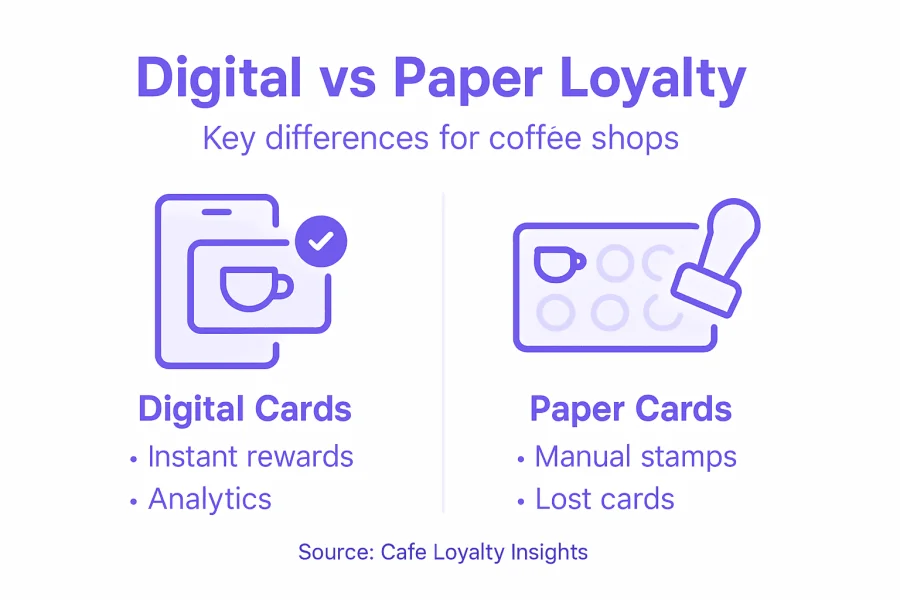 Digital vs Paper Loyalty

Key differences for coffée shops

Digital Cards
• Instant rewards
• Analytics

Paper Cards
• Manual stamps
• Lost cards

Source: Cafe Loyalty Insights